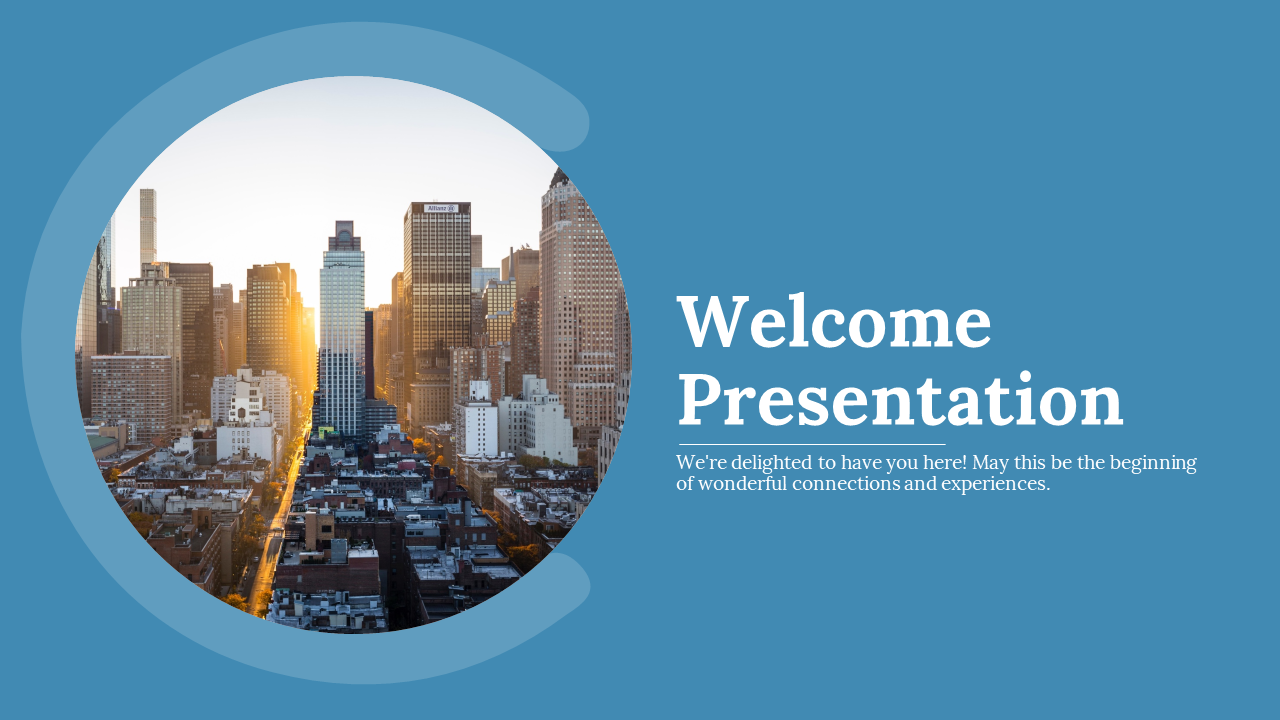 Allianz

Welcome Presentation

We're delighted to have you here! May this be the beginning of wonderful connections and experiences.